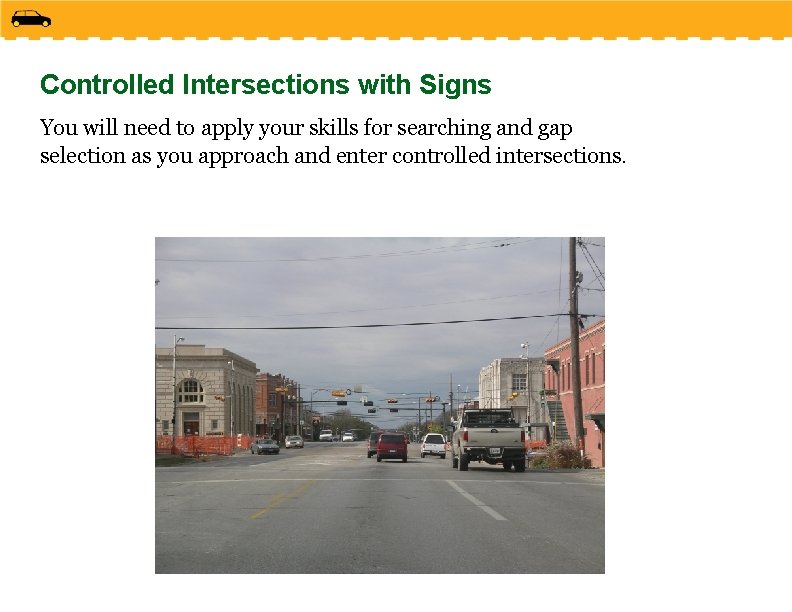 Controlled Intersections with Signs

You will need to apply your skills for searching and gap selection as you approach and enter controlled intersections.